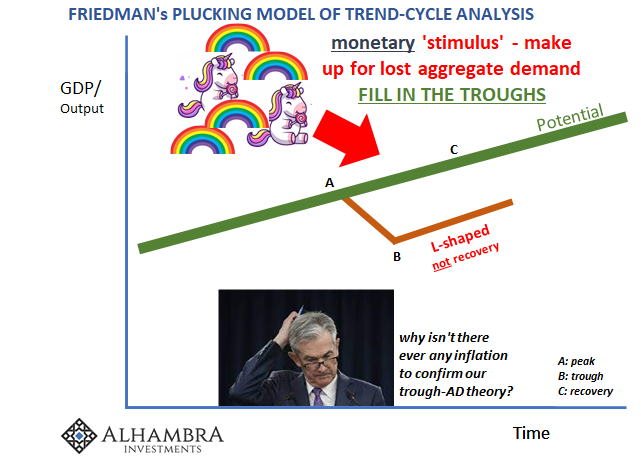 FRIEDMAN's PLUCKING MODEL OF TREND-CYCLE ANALYSIS

monetary 'stimulus' - make up for lost aggregate demand

FILL IN THE TROUGHS

GDP/
Output

Potential

C

A

B

L-shaped
not recovery

why isn't there ever any inflation to confirm our trough-AD theory?

A: peak
B: trough
C: recovery

ALHAMBRA
INVESTMENTS

Time